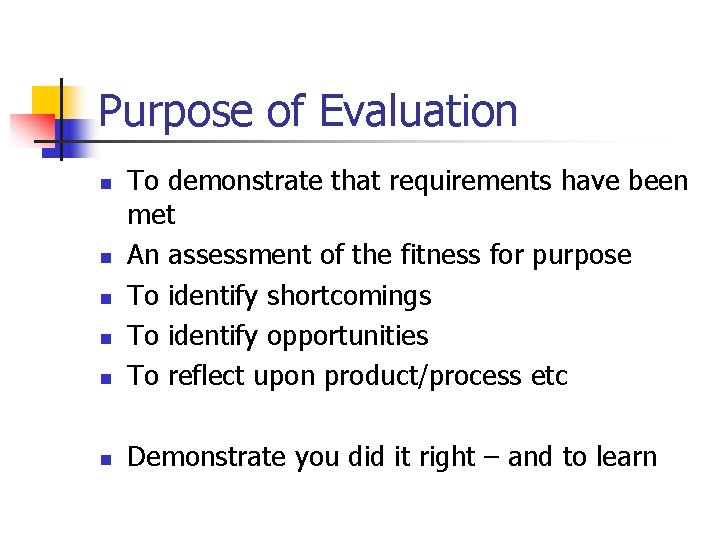 Purpose of Evaluation

- To demonstrate that requirements have been met
- An assessment of the fitness for purpose
- To identify shortcomings
- To identify opportunities
- To reflect upon product/process etc

- Demonstrate you did it right – and to learn